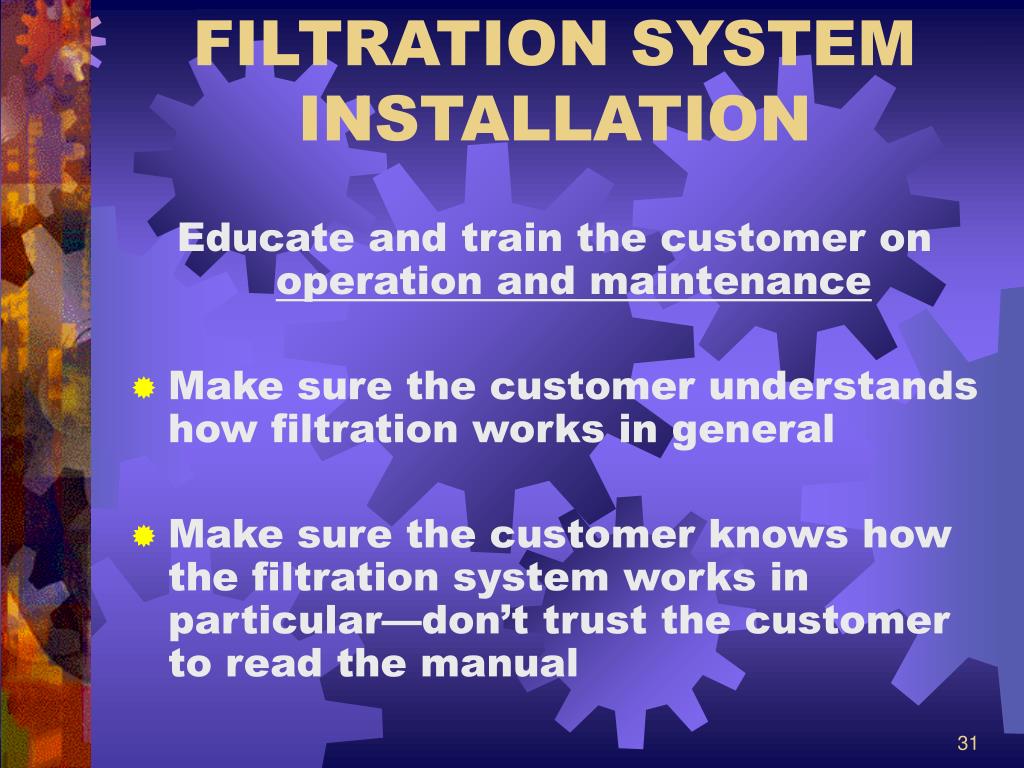 FILTRATION SYSTEM INSTALLATION

Educate and train the customer on operation and maintenance

Make sure the customer understands how filtration works in general

Make sure the customer knows how the filtration system works in particular—don’t trust the customer to read the manual

31